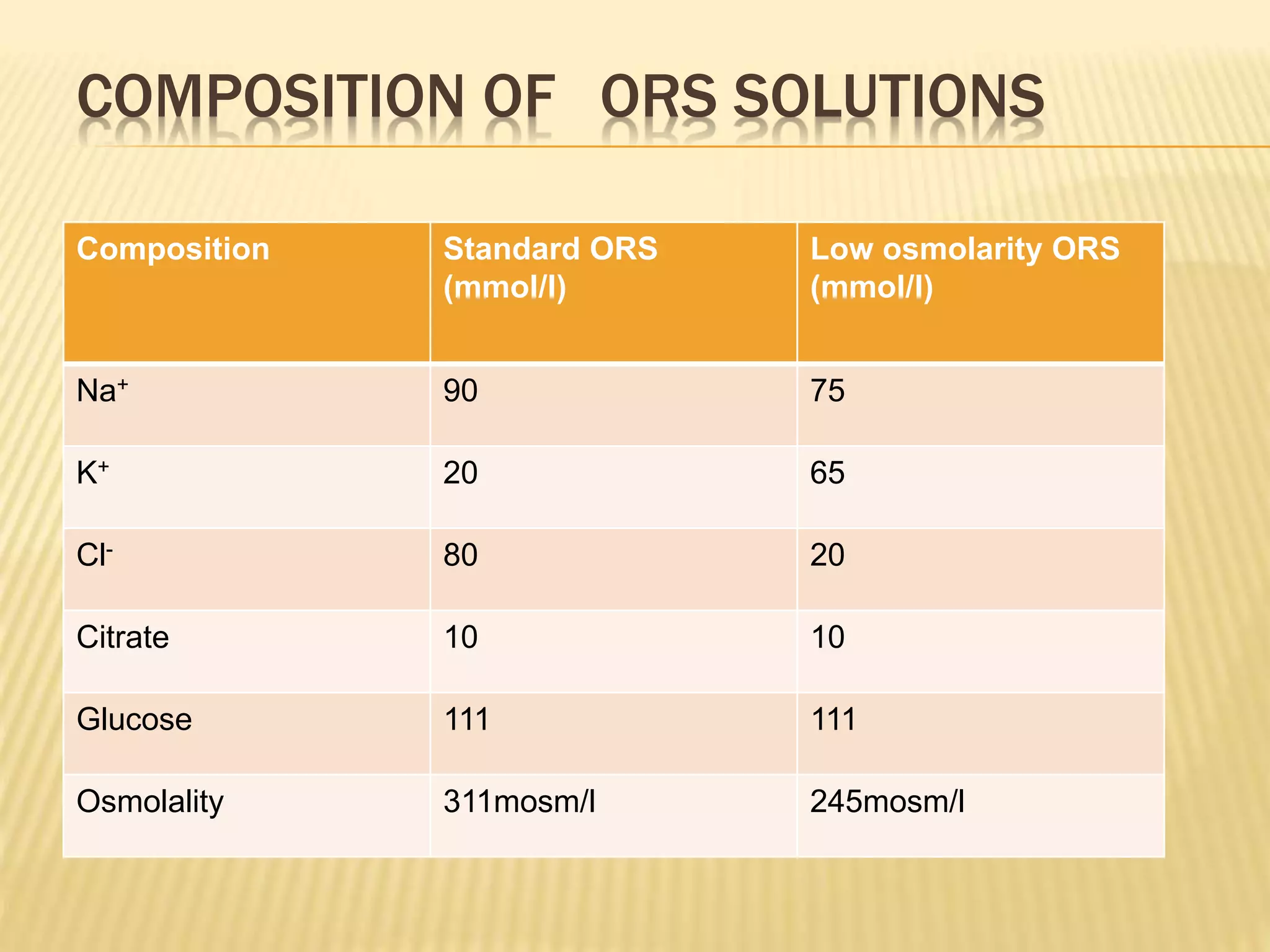 COMPOSITION OF ORS SOLUTIONS

| Composition | Standard ORS (mmol/l) | Low osmolarity ORS (mmol/l) |
|---|---|---|
| $Na^+$ | 90 | 75 |
| $K^+$ | 20 | 65 |
| $Cl^-$ | 80 | 20 |
| Citrate | 10 | 10 |
| Glucose | 111 | 111 |
| Osmolality | 311mosm/l | 245mosm/l |